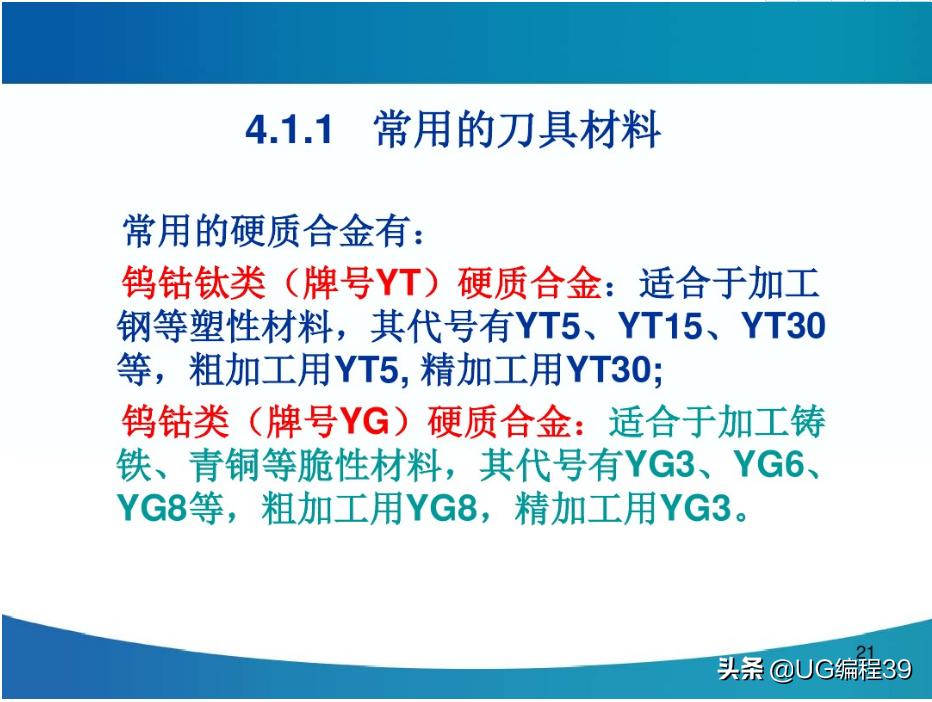 4.1.1 常用的刀具材料

常用的硬质合金有：

钨钴钛类（牌号YT）硬质合金：适合于加工钢等塑性材料，其代号有YT5、YT15、YT30等，粗加工用YT5, 精加工用YT30;

钨钴类（牌号YG）硬质合金：适合于加工铸铁、青铜等脆性材料，其代号有YG3、YG6、YG8等，粗加工用YG8，精加工用YG3。

21

头条 @UG编程39